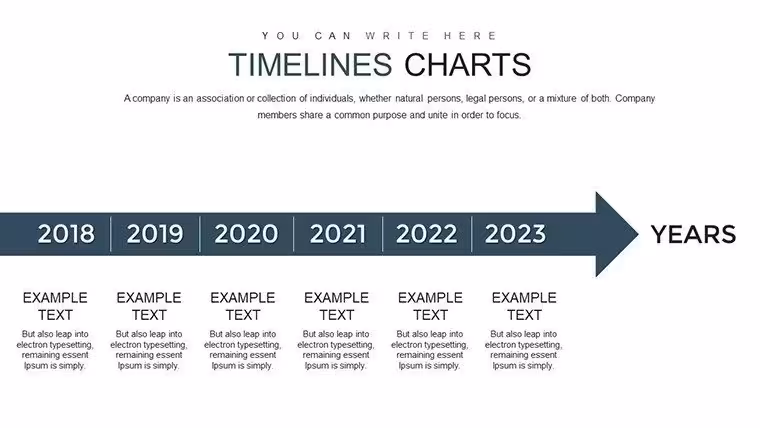 YOU CAN WRITE HERE

TIMELINES CHARTS

A company is an association or collection of individuals, whether natural persons, legal persons, or a mixture of both. Company members share a common purpose and unite in order to focus.

2018 2019 2020 2021 2022 2023 YEARS

EXAMPLE TEXT
But also leap into electron typesetting, remaining essent Ipsum is simply.

EXAMPLE TEXT
But also leap into electron typesetting, remaining essent Ipsum is simply.

EXAMPLE TEXT
But also leap into electron typesetting, remaining essent Ipsum is simply.

EXAMPLE TEXT
But also leap into electron typesetting, remaining essent Ipsum is simply.

EXAMPLE TEXT
But also leap into electron typesetting, remaining essent Ipsum is simply.

EXAMPLE TEXT
But also leap into electron typesetting, remaining essent Ipsum is simply.